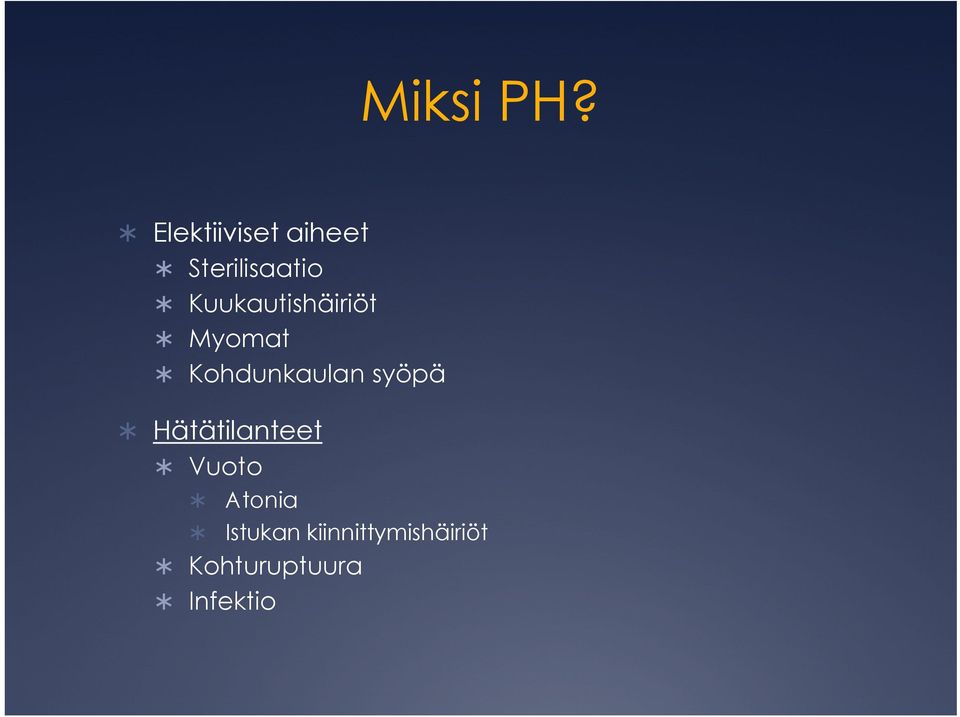 Miksi PH?

∗ Elektiiviset aiheet
  ∗ Sterilisaatio
  ∗ Kuukautishäiriöt
  ∗ Myomat
  ∗ Kohdunkaulan syöpä

∗ Hätätilanteet
  ∗ Vuoto
    ∗ Atonia
    ∗ Istukan kiinnittymishäiriöt
  ∗ Kohturuptuura
  ∗ Infektio